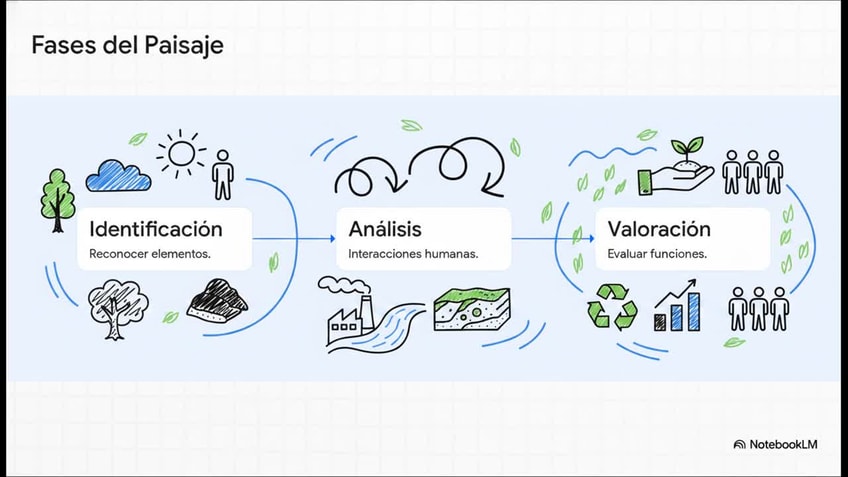 Fases del Paisaje

Identificación

Reconocer elementos.

Análisis

Interacciones humanas.

Valoración

Evaluar funciones.

NotebookLM